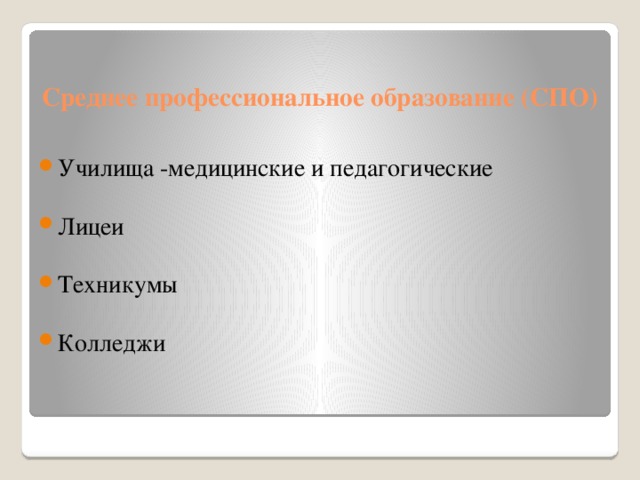 Среднее профессиональное образование (СПО)

- Училища -медицинские и педагогические
- Лицеи
- Техникумы
- Колледжи